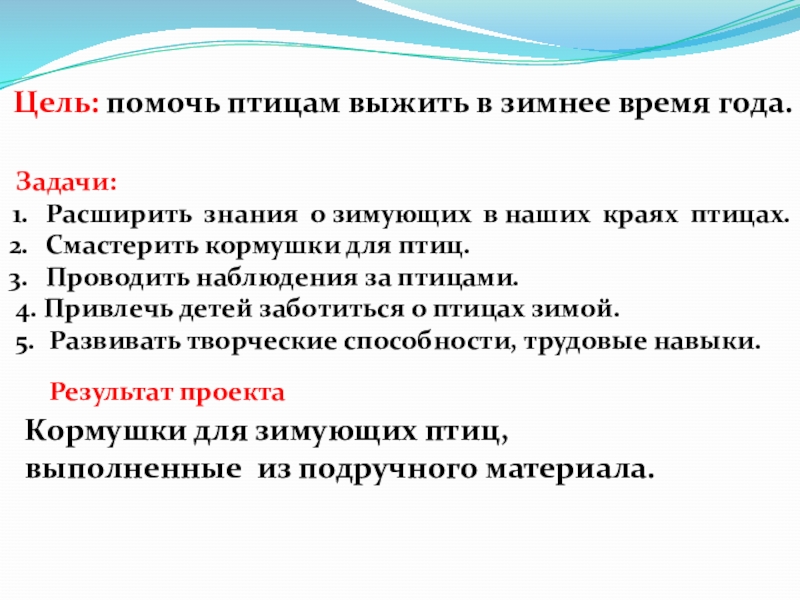 Цель: помочь птицам выжить в зимнее время года.

Задачи:
1. Расширить знания о зимующих в наших краях птицах.
2. Смастерить кормушки для птиц.
3. Проводить наблюдения за птицами.
4. Привлечь детей заботиться о птицах зимой.
5. Развивать творческие способности, трудовые навыки.

Результат проекта

Кормушки для зимующих птиц, выполненные из подручного материала.